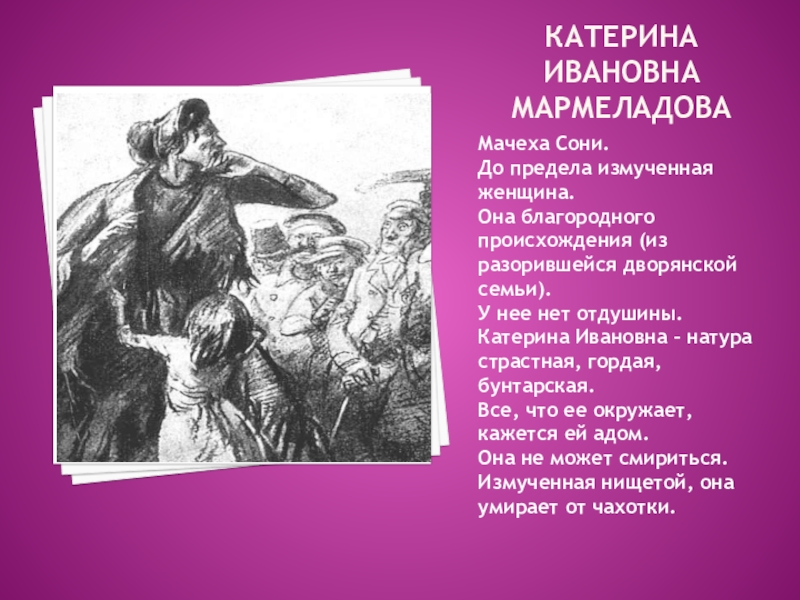 КАТЕРИНА ИВАНОВНА МАРМЕЛАДОВА

Мачеха Сони.
До предела измученная женщина.
Она благородного происхождения (из разорившейся дворянской семьи).
У нее нет отдушины.
Катерина Ивановна – натура страстная, гордая, бунтарская.
Все, что ее окружает, кажется ей адом.
Она не может смириться.
Измученная нищетой, она умирает от чахотки.